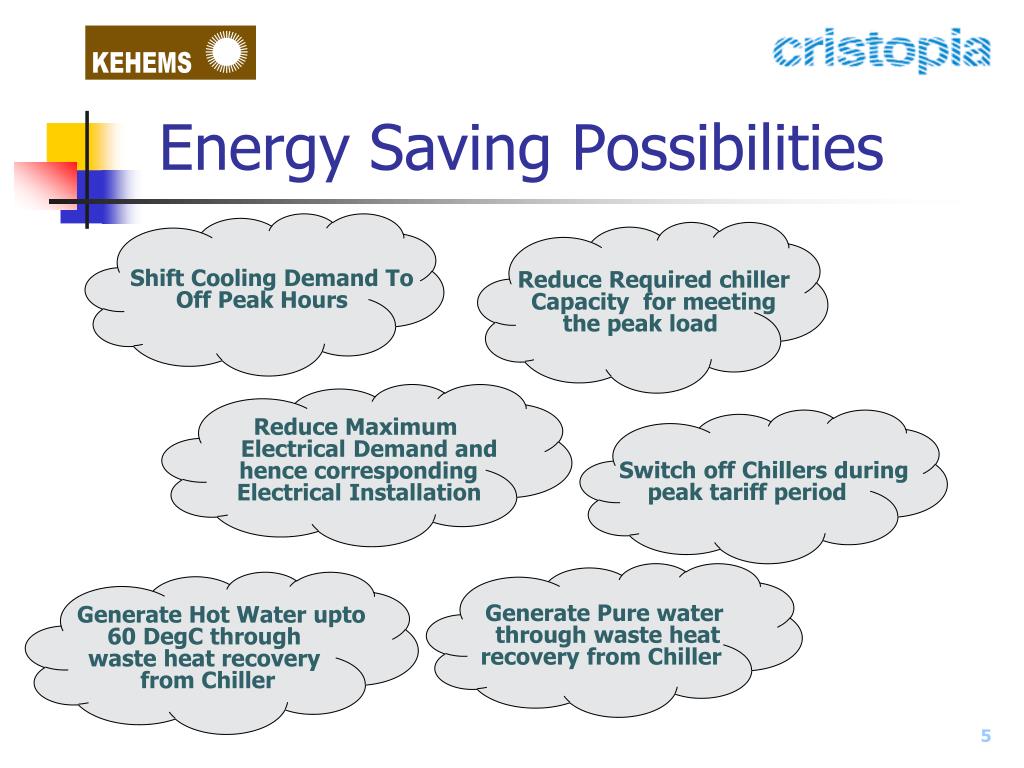 KEHEMS

cristopia

Energy Saving Possibilities

Shift Cooling Demand To Off Peak Hours

Reduce Required chiller Capacity for meeting the peak load

Reduce Maximum Electrical Demand and hence corresponding Electrical Installation

Switch off Chillers during peak tariff period

Generate Hot Water upto 60 DegC through waste heat recovery from Chiller

Generate Pure water through waste heat recovery from Chiller

5